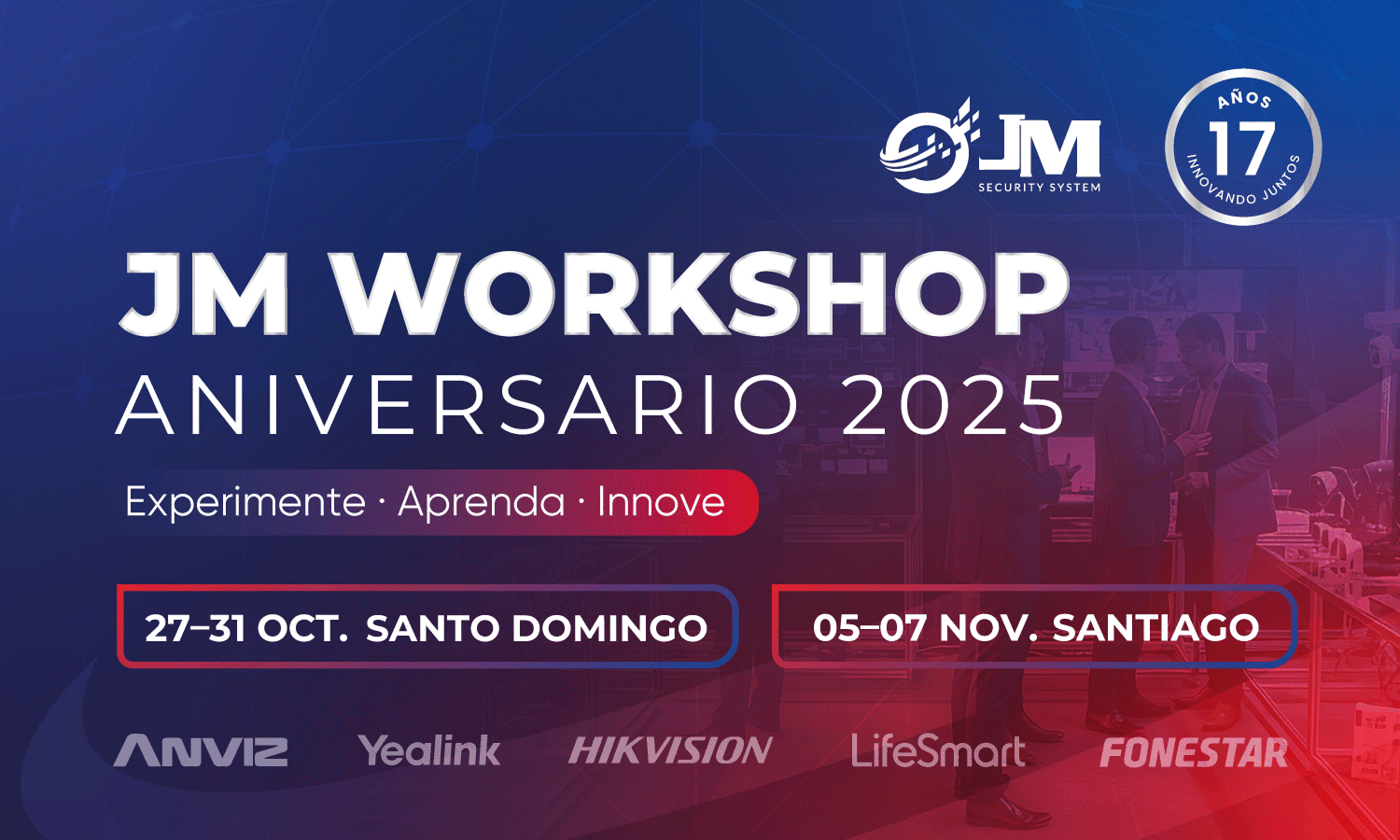 JM
SECURITY SYSTEM

AÑOS
17
INNOVANDO JUNTOS

JM WORKSHOP
ANIVERSARIO 2025

Experimente · Aprenda · Innove

27–31 OCT. SANTO DOMINGO

05–07 NOV. SANTIAGO

ANVIZ Yealink HIKVISION LifeSmart FONESTAR